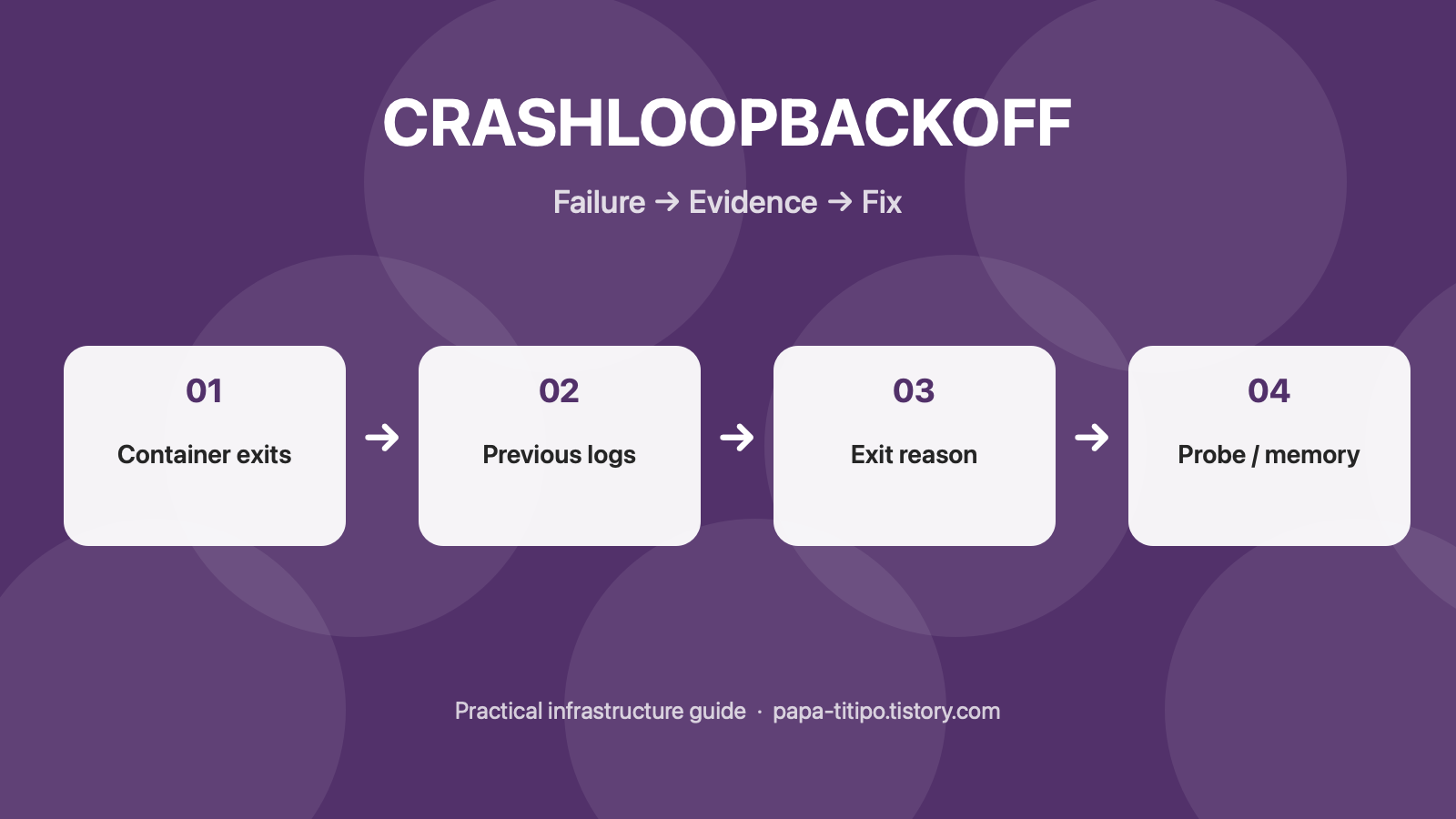 CRASHLOOPBACKOFF

Failure → Evidence → Fix

01
Container exits

→

02
Previous logs

→

03
Exit reason

→

04
Probe / memory

Practical infrastructure guide · papa-titipo.tistory.com